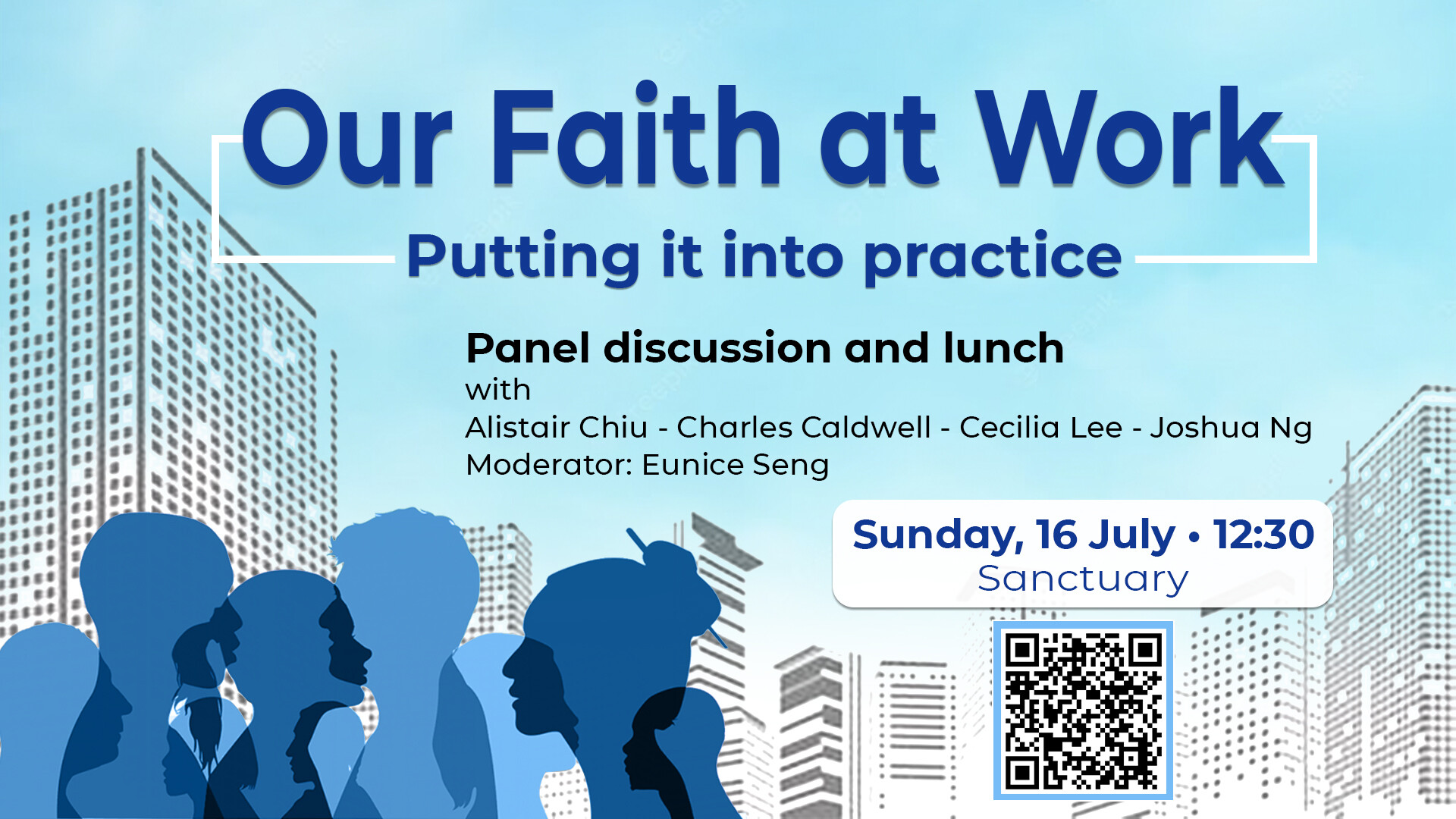 Our Faith at Work

Putting it into practice

Panel discussion and lunch
with
Alistair Chiu - Charles Caldwell - Cecilia Lee - Joshua Ng
Moderator: Eunice Seng

Sunday, 16 July • 12:30
Sanctuary